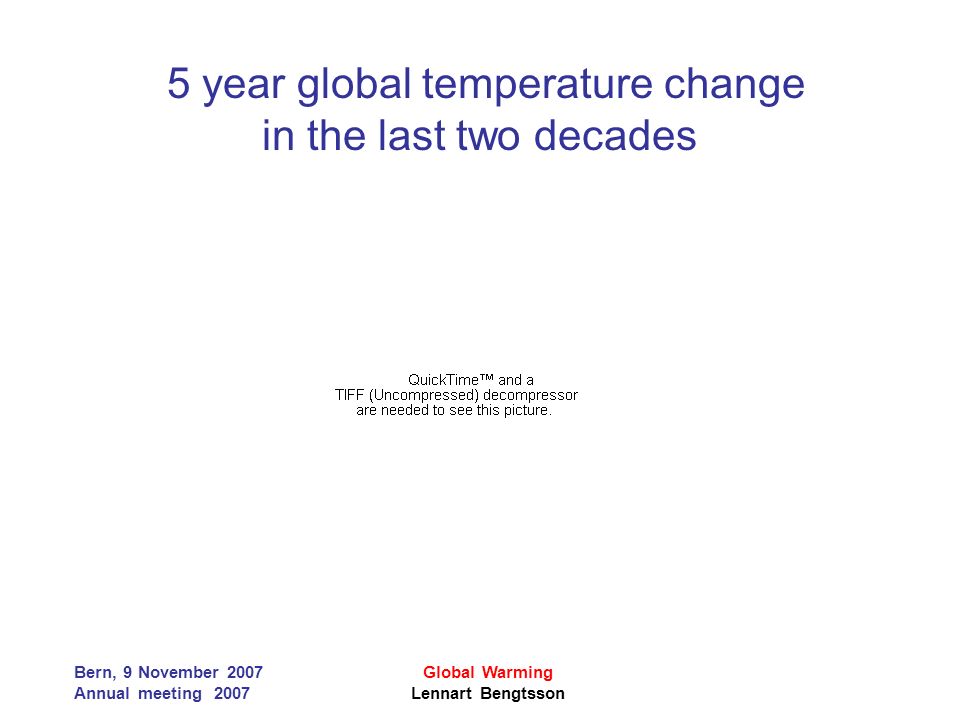 5 year global temperature change in the last two decades

QuickTime™ and a
TIFF (Uncompressed) decompressor
are needed to see this picture.

Bern, 9 November 2007
Annual meeting 2007

Global Warming
Lennart Bengtsson